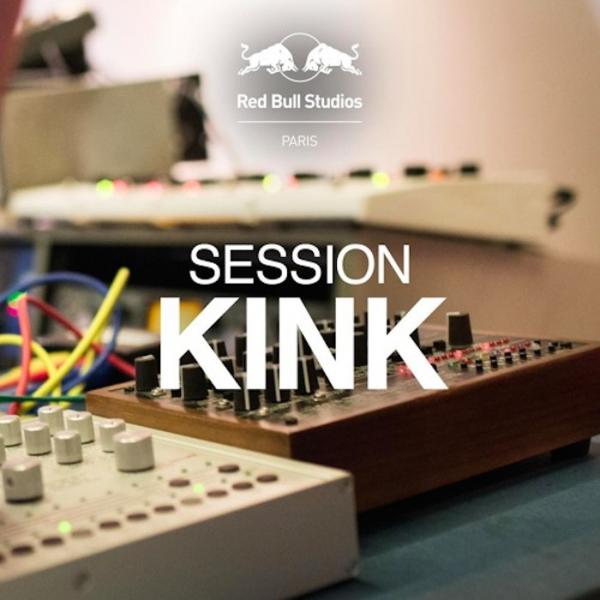 Red Bull Studios

PARIS

SESSION

KINK